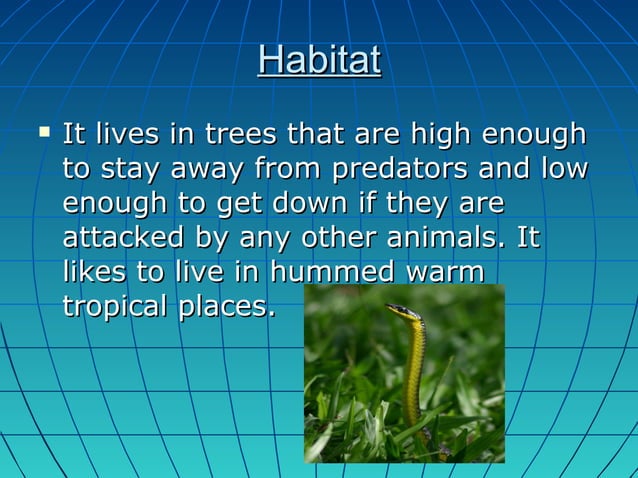 Habitat

▪ It lives in trees that are high enough to stay away from predators and low enough to get down if they are attacked by any other animals. It likes to live in hummed warm tropical places.